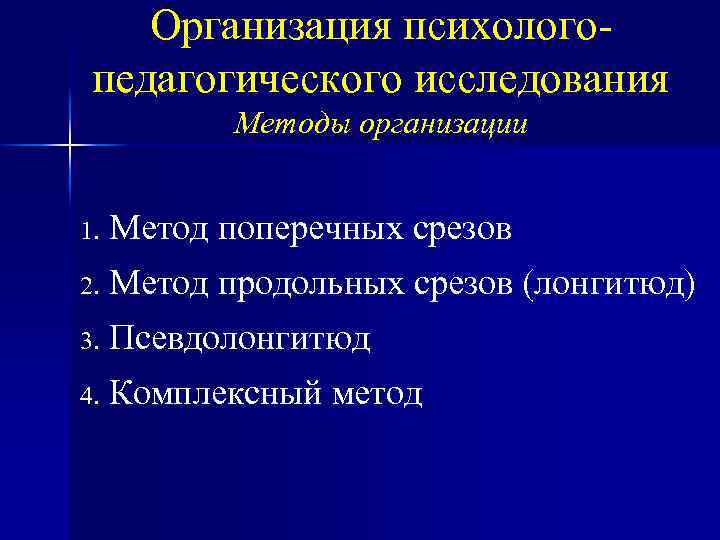 Организация психолого-педагогического исследования
Методы организации

1. Метод поперечных срезов
2. Метод продольных срезов (лонгитюд)
3. Псевдолонгитюд
4. Комплексный метод